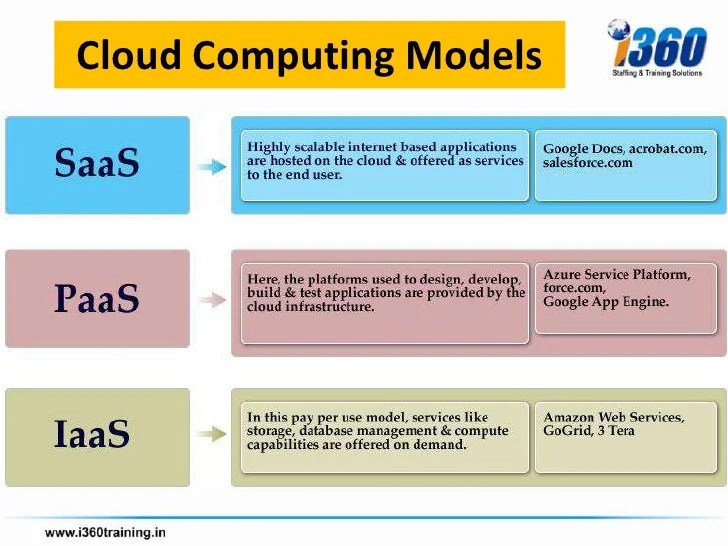 Cloud Computing Models

i360
Staffing & Training Solutions

SaaS

Highly scalable internet based applications are hosted on the cloud & offered as services to the end user.

Google Docs, acrobat.com, salesforce.com

PaaS

Here, the platforms used to design, develop, build & test applications are provided by the cloud infrastructure.

Azure Service Platform, force.com, Google App Engine.

IaaS

In this pay per use model, services like storage, database management & compute capabilities are offered on demand.

Amazon Web Services, GoGrid, 3 Tera

www.i360training.in